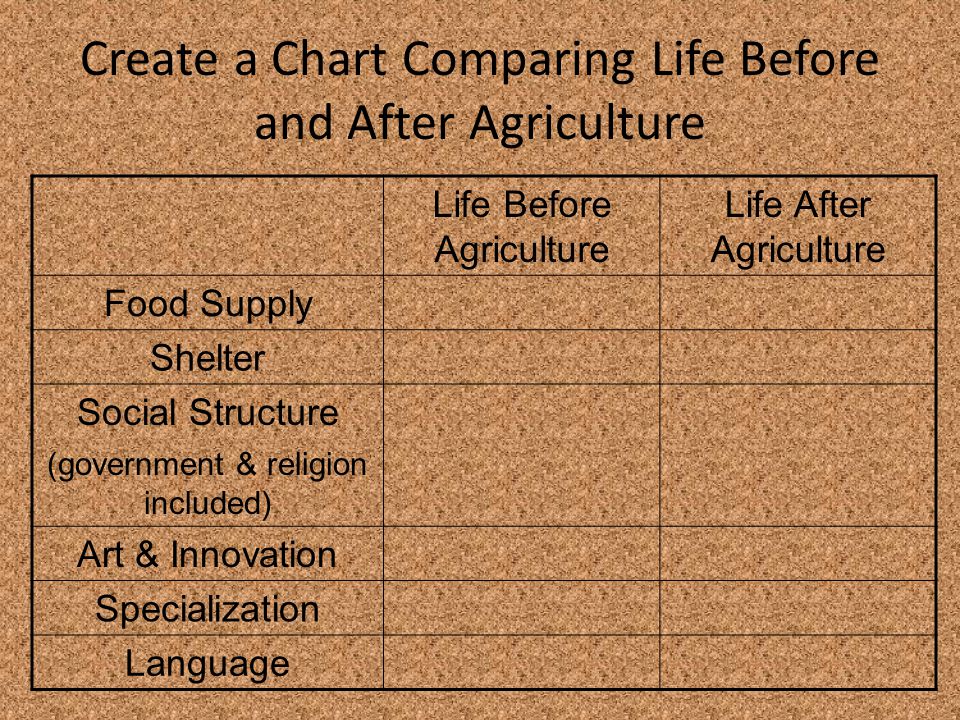 Create a Chart Comparing Life Before and After Agriculture

| | Life Before Agriculture | Life After Agriculture |
|---|---|---|
| Food Supply | | |
| Shelter | | |
| Social Structure (government & religion included) | | |
| Art & Innovation | | |
| Specialization | | |
| Language | | |